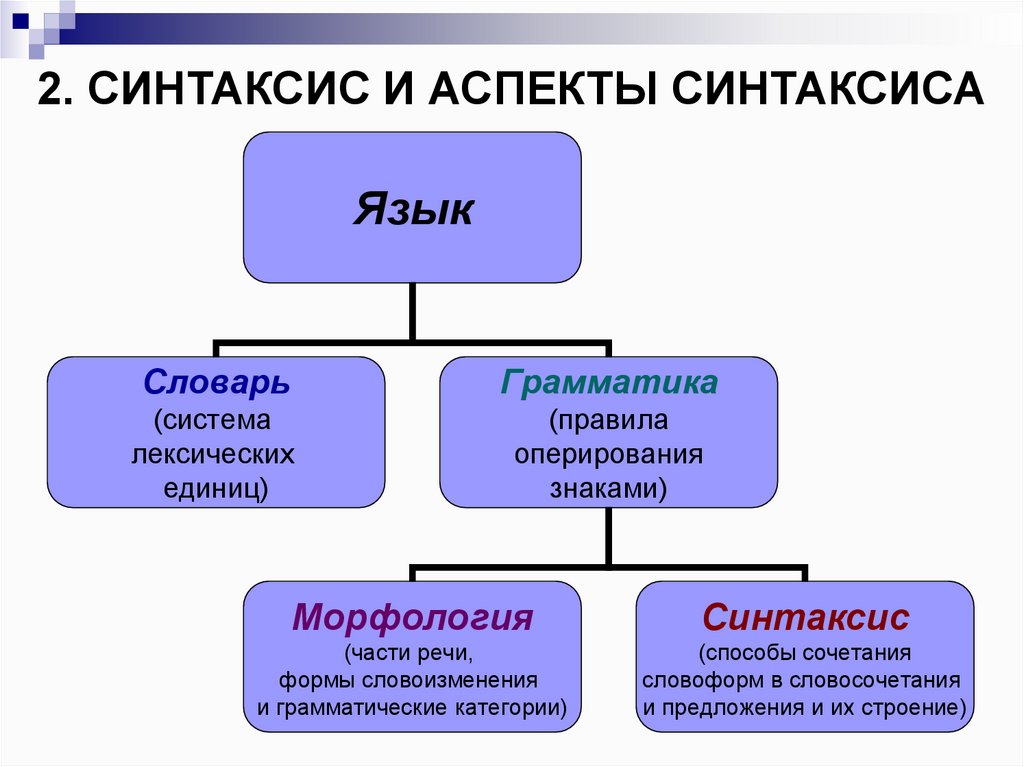 2. СИНТАКСИС И АСПЕКТЫ СИНТАКСИСА

Язык

Словарь
(система лексических единиц)

Грамматика
(правила оперирования знаками)

Морфология
(части речи, формы словоизменения и грамматические категории)

Синтаксис
(способы сочетания словоформ в словосочетания и предложения и их строение)